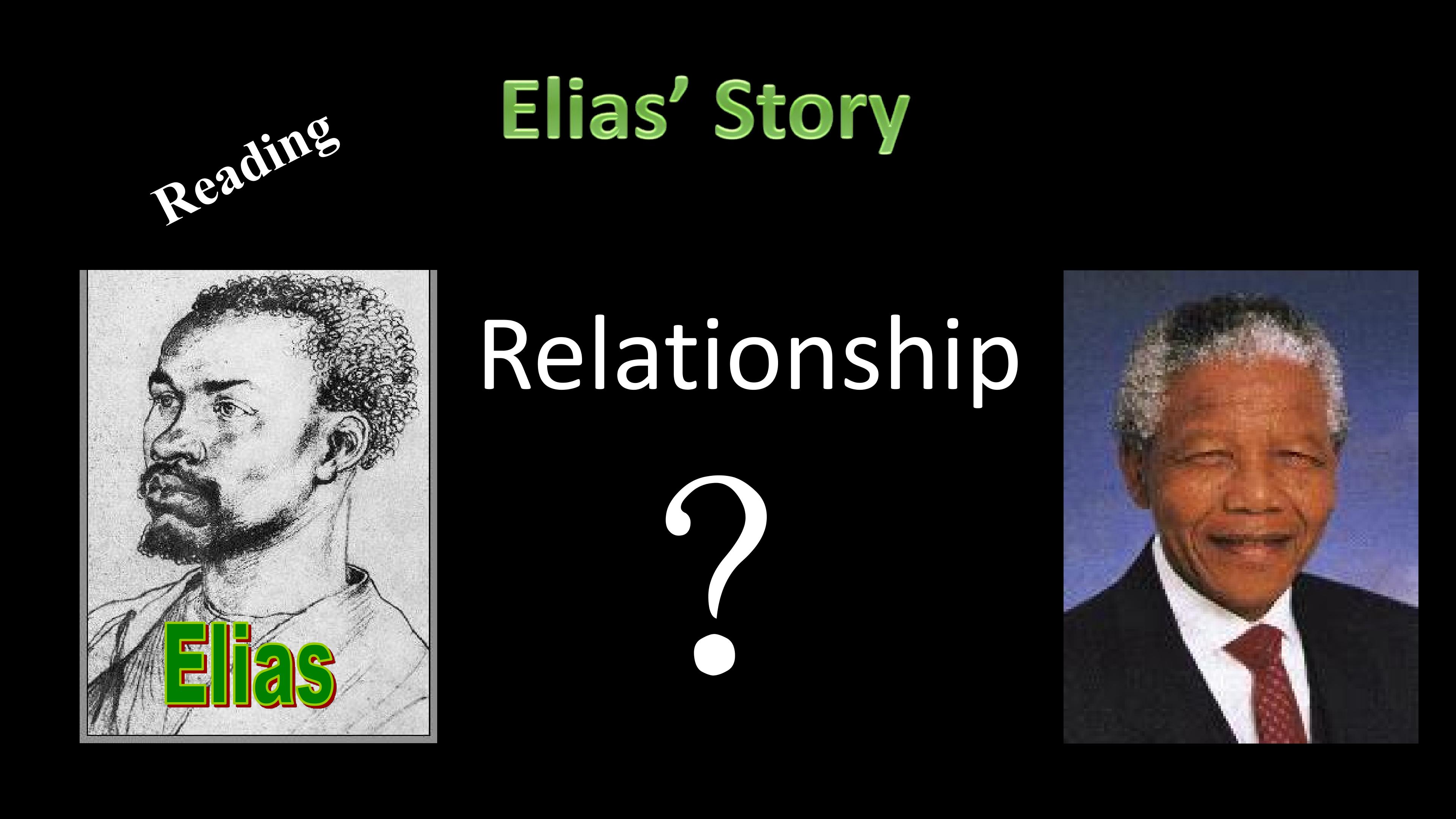 Reading

Elias' Story

Elias

Relationship

?